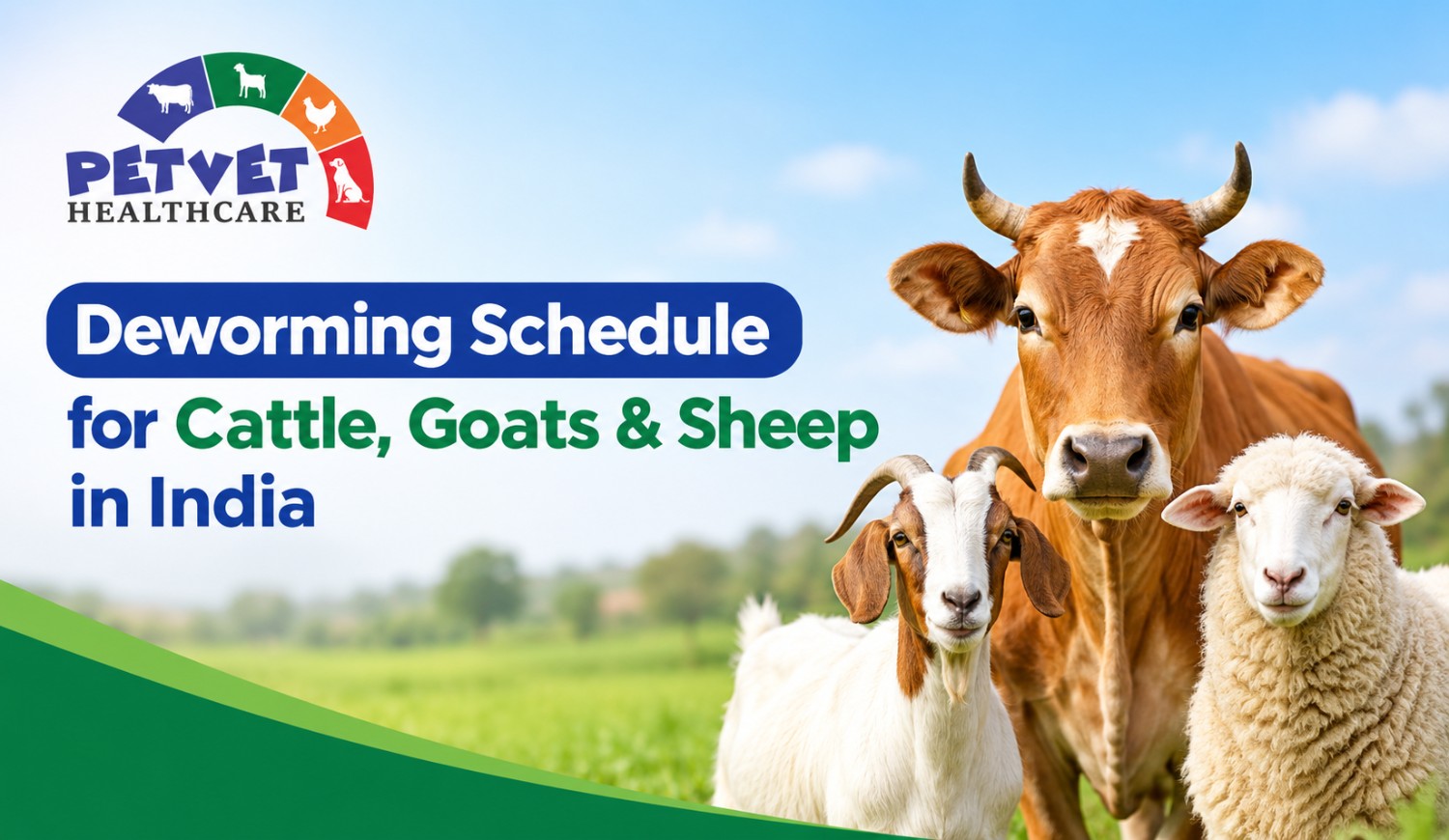 PETVET HEALTHCARE

Deworming Schedule for Cattle, Goats & Sheep in India